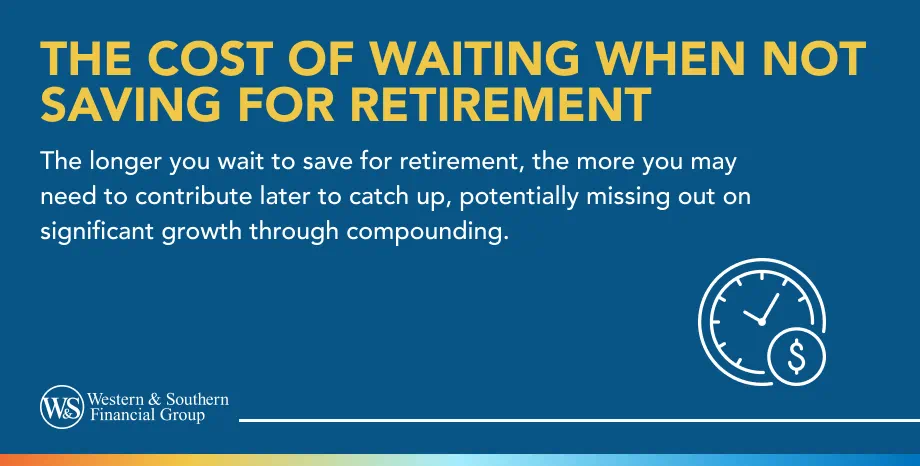 THE COST OF WAITING WHEN NOT SAVING FOR RETIREMENT

The longer you wait to save for retirement, the more you may need to contribute later to catch up, potentially missing out on significant growth through compounding.

$

W&S Western & Southern Financial Group